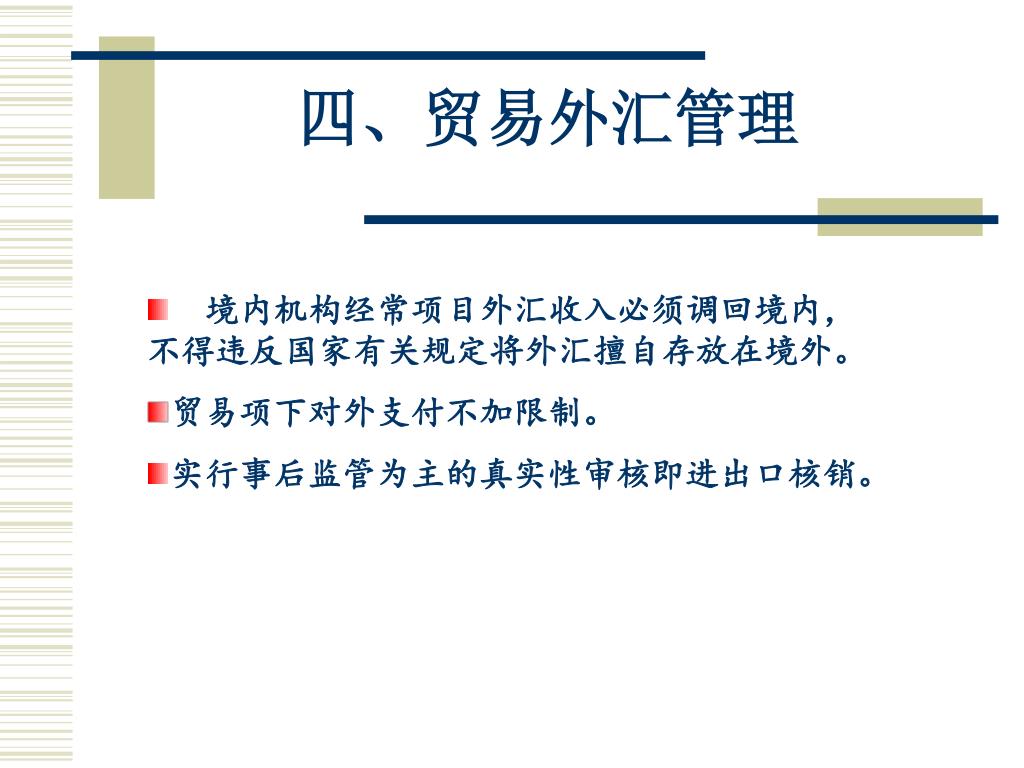 四、贸易外汇管理

境内机构经常项目外汇收入必须调回境内，不得违反国家有关规定将外汇擅自存放在境外。

贸易项下对外支付不加限制。

实行事后监管为主的真实性审核即进出口核销。